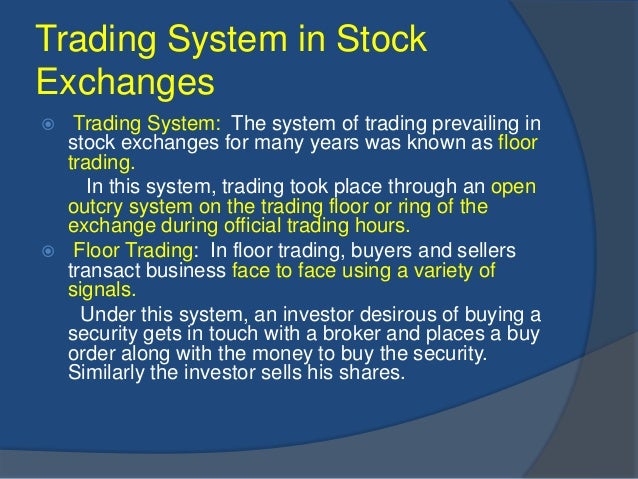 Trading System in Stock Exchanges

Trading System: The system of trading prevailing in stock exchanges for many years was known as floor trading.

In this system, trading took place through an open outcry system on the trading floor or ring of the exchange during official trading hours.

Floor Trading: In floor trading, buyers and sellers transact business face to face using a variety of signals.

Under this system, an investor desirous of buying a security gets in touch with a broker and places a buy order along with the money to buy the security. Similarly the investor sells his shares.